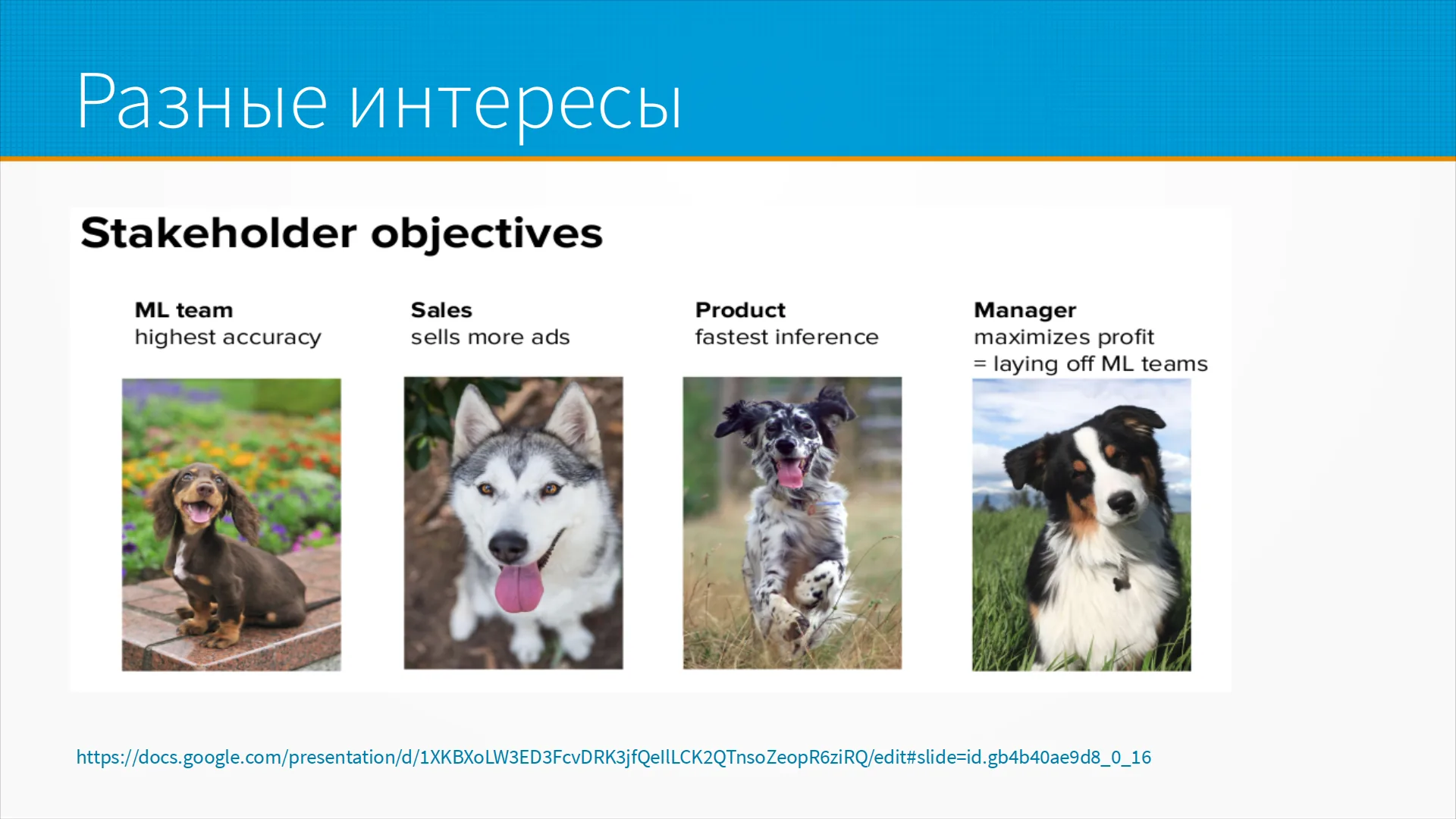 Разные интересы

Stakeholder objectives

ML team
highest accuracy

Sales
sells more ads

Product
fastest inference

Manager
maximizes profit
= laying off ML teams

https://docs.google.com/presentation/d/1XKBXoLW3ED3FcvDRK3jfQeIlLCK2QTnsoZeopR6ziRQ/edit#slide=id.gb4b40ae9d8_0_16